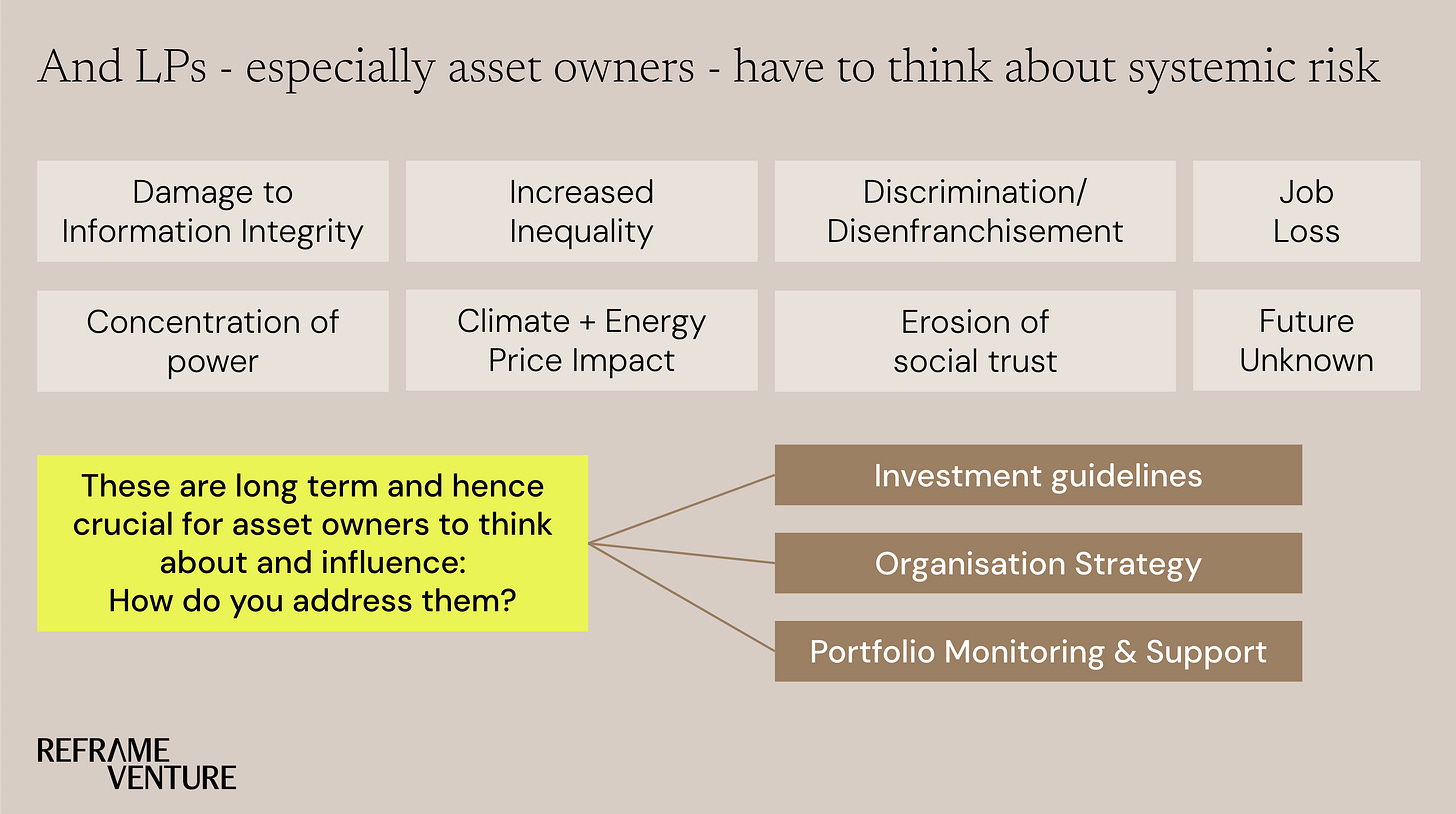 And LPs - especially asset owners - have to think about systemic risk

Damage to Information Integrity

Increased Inequality

Discrimination/ Disenfranchisement

Job Loss

Concentration of power

Climate + Energy Price Impact

Erosion of social trust

Future Unknown

These are long term and hence crucial for asset owners to think about and influence: How do you address them?

Investment guidelines

Organisation Strategy

Portfolio Monitoring & Support

REFRAME VENTURE